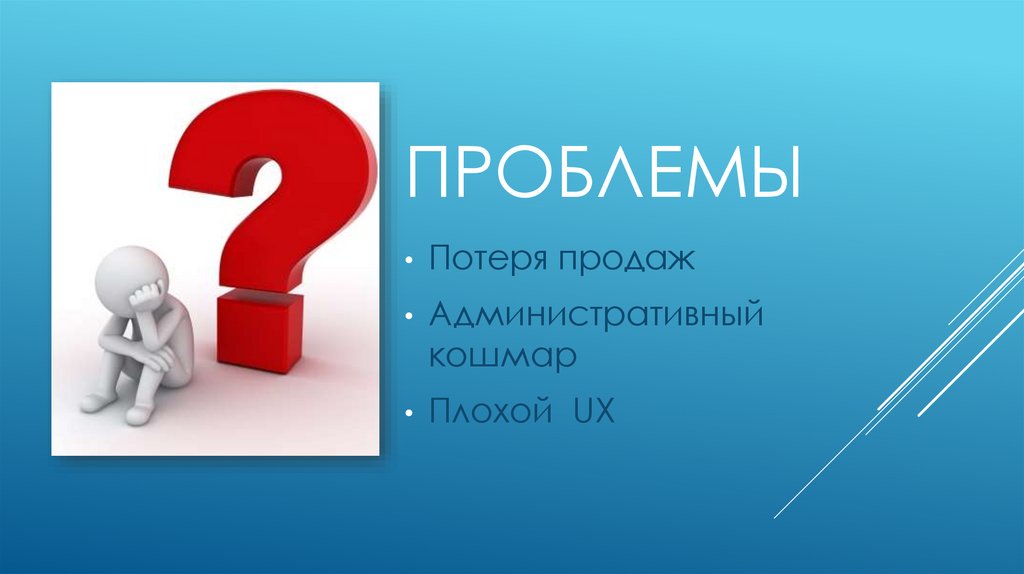 ПРОБЛЕМЫ

• Потеря продаж
• Административный кошмар
• Плохой UX